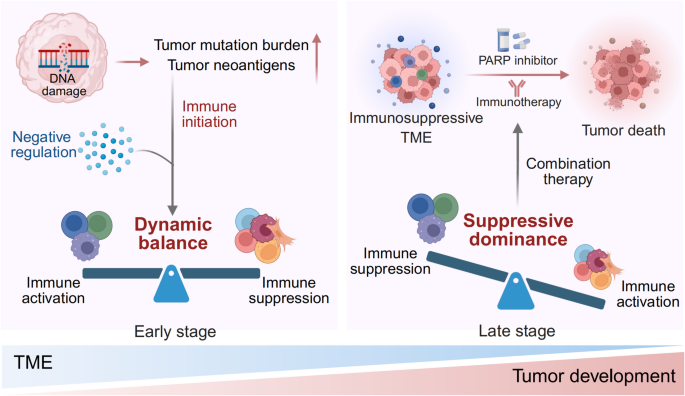 DNA damage

Tumor mutation burden
Tumor neoantigens

Immune initiation

Negative regulation

Dynamic balance

Immune activation

Immune suppression

Early stage

Immunosuppressive TME

PARP inhibitor

Immunotherapy

Tumor death

Combination therapy

Suppressive dominance

Immune suppression

Immune activation

Late stage

TME

Tumor development